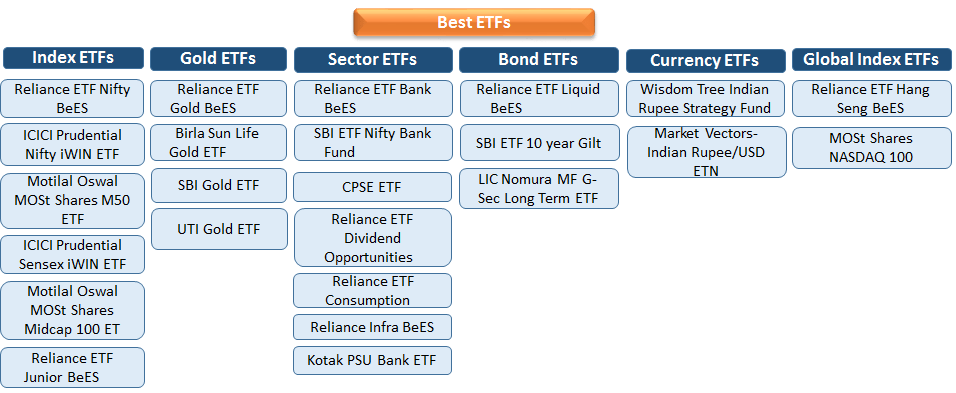 Best ETFs

Index ETFs

Reliance ETF Nifty BeES

ICICI Prudential Nifty iWIN ETF

Motilal Oswal MOSt Shares M50 ETF

ICICI Prudential Sensex iWIN ETF

Motilal Oswal MOSt Shares Midcap 100 ET

Reliance ETF Junior BeES

Gold ETFs

Reliance ETF Gold BeES

Birla Sun Life Gold ETF

SBI Gold ETF

UTI Gold ETF

Sector ETFs

Reliance ETF Bank BeES

SBI ETF Nifty Bank Fund

CPSE ETF

Reliance ETF Dividend Opportunities

Reliance ETF Consumption

Reliance Infra BeES

Kotak PSU Bank ETF

Bond ETFs

Reliance ETF Liquid BeES

SBI ETF 10 year Gilt

LIC Nomura MF G-Sec Long Term ETF

Currency ETFs

Wisdom Tree Indian Rupee Strategy Fund

Market Vectors-Indian Rupee/USD ETN

Global Index ETFs

Reliance ETF Hang Seng BeES

MOSt Shares NASDAQ 100